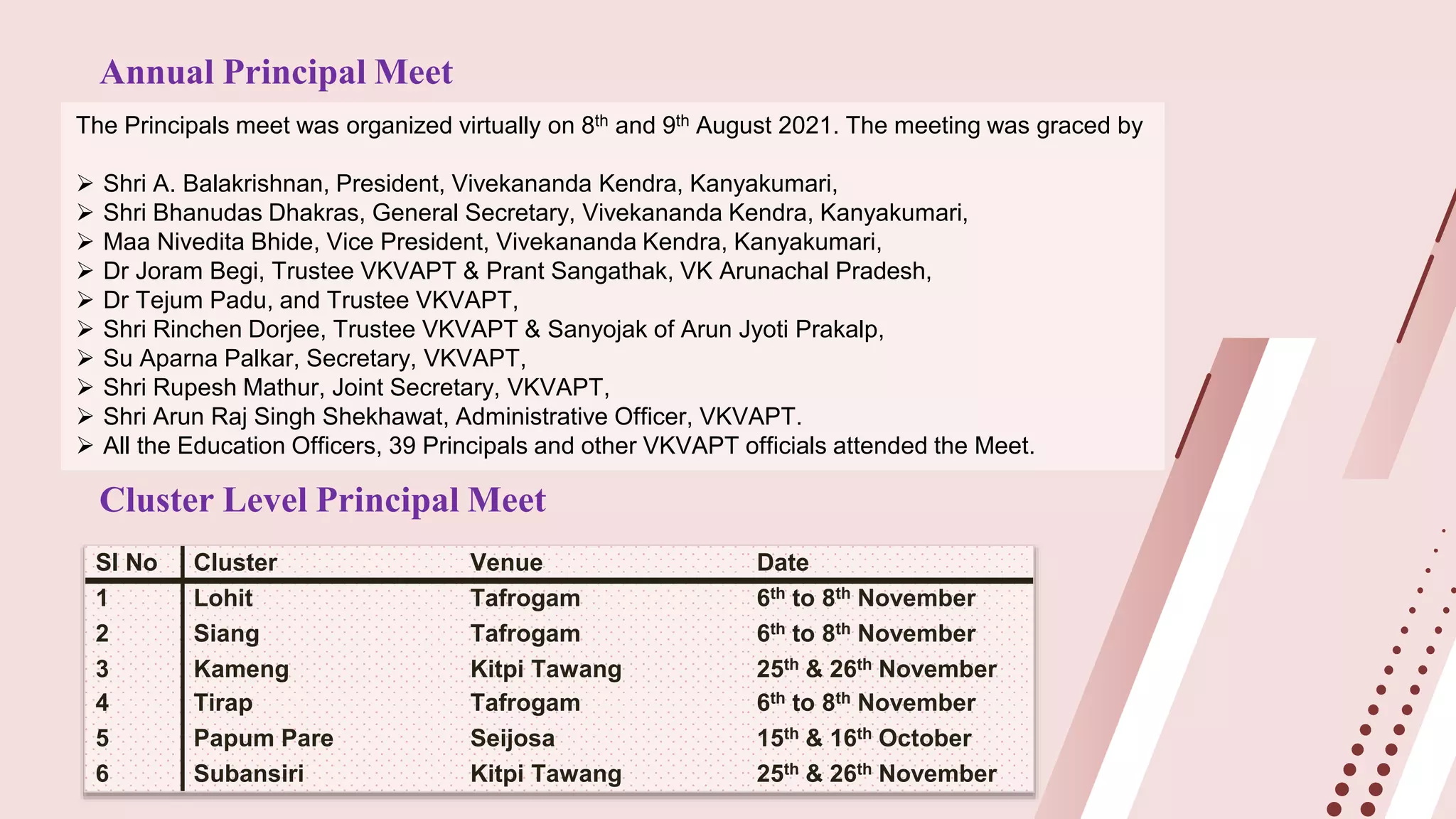 Annual Principal Meet

The Principals meet was organized virtually on 8$^{th}$ and 9$^{th}$ August 2021. The meeting was graced by

➢ Shri A. Balakrishnan, President, Vivekananda Kendra, Kanyakumari,
➢ Shri Bhanudas Dhakras, General Secretary, Vivekananda Kendra, Kanyakumari,
➢ Maa Nivedita Bhide, Vice President, Vivekananda Kendra, Kanyakumari,
➢ Dr Joram Begi, Trustee VKVAPT & Prant Sangathak, VK Arunachal Pradesh,
➢ Dr Tejum Padu, and Trustee VKVAPT,
➢ Shri Rinchen Dorjee, Trustee VKVAPT & Sanyojak of Arun Jyoti Prakalp,
➢ Su Aparna Palkar, Secretary, VKVAPT,
➢ Shri Rupesh Mathur, Joint Secretary, VKVAPT,
➢ Shri Arun Raj Singh Shekhawat, Administrative Officer, VKVAPT.
➢ All the Education Officers, 39 Principals and other VKVAPT officials attended the Meet.

Cluster Level Principal Meet

| Sl No | Cluster | Venue | Date |
|---|---|---|---|
| 1 | Lohit | Tafrogam | 6$^{th}$ to 8$^{th}$ November |
| 2 | Siang | Tafrogam | 6$^{th}$ to 8$^{th}$ November |
| 3 | Kameng | Kitpi Tawang | 25$^{th}$ & 26$^{th}$ November |
| 4 | Tirap | Tafrogam | 6$^{th}$ to 8$^{th}$ November |
| 5 | Papum Pare | Seijosa | 15$^{th}$ & 16$^{th}$ October |
| 6 | Subansiri | Kitpi Tawang | 25$^{th}$ & 26$^{th}$ November |